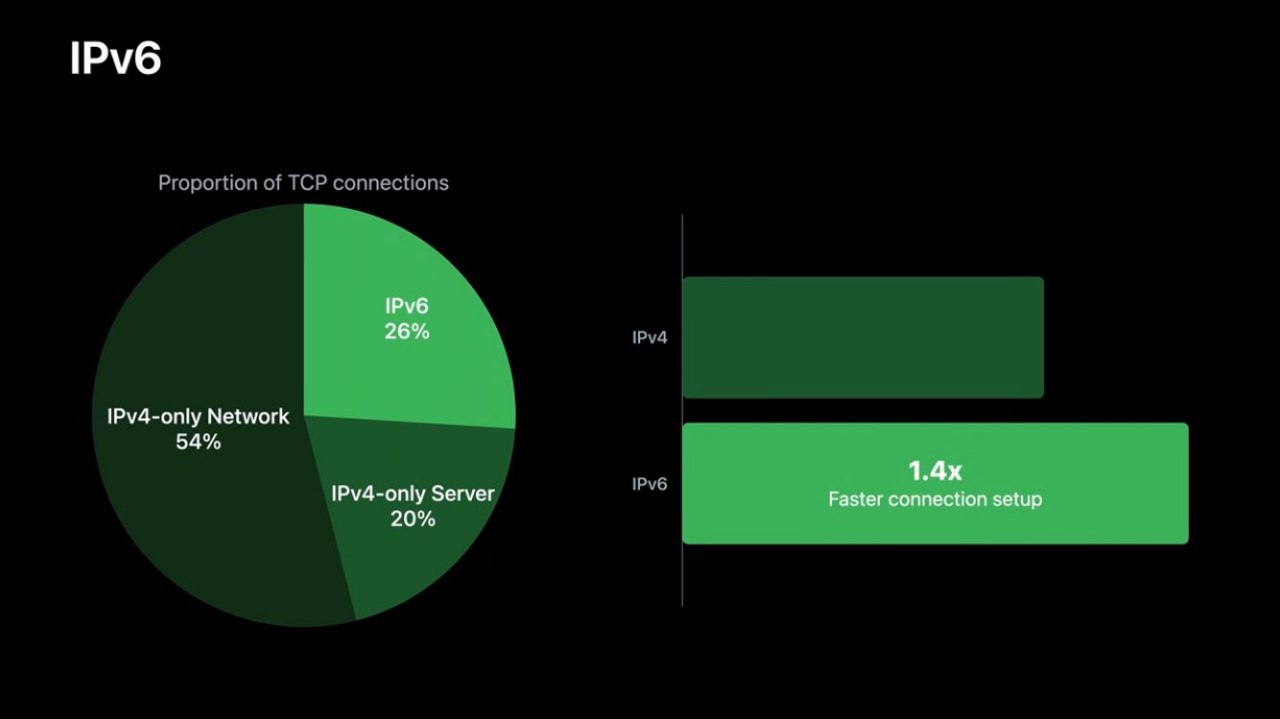 IPv6

Proportion of TCP connections

IPv6
26%

IPv4-only Network
54%

IPv4-only Server
20%

IPv4

IPv6

1.4x
Faster connection setup